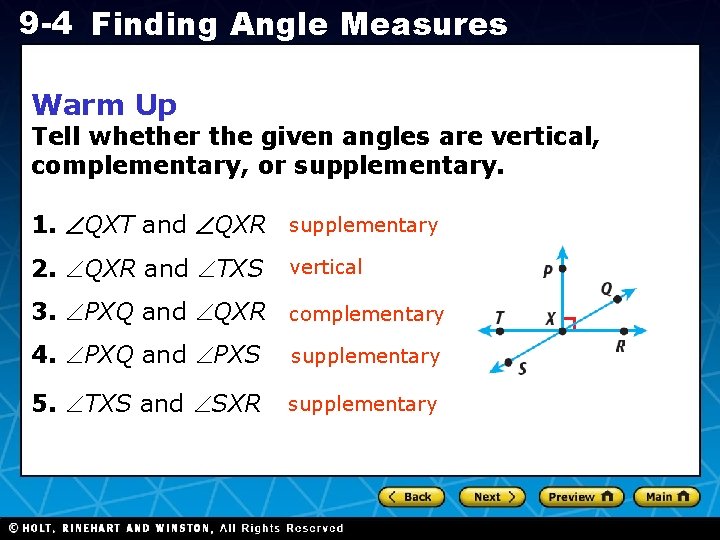 9-4 Finding Angle Measures

Warm Up
Tell whether the given angles are vertical, complementary, or supplementary.

1. $\angle QXT$ and $\angle QXR$ supplementary
2. $\angle QXR$ and $\angle TXS$ vertical
3. $\angle PXQ$ and $\angle QXR$ complementary
4. $\angle PXQ$ and $\angle PXS$ supplementary
5. $\angle TXS$ and $\angle SXR$ supplementary

P
Q
T
X
R
S

Back
Next
Preview
Main

© HOLT, RINEHART AND WINSTON, All Rights Reserved